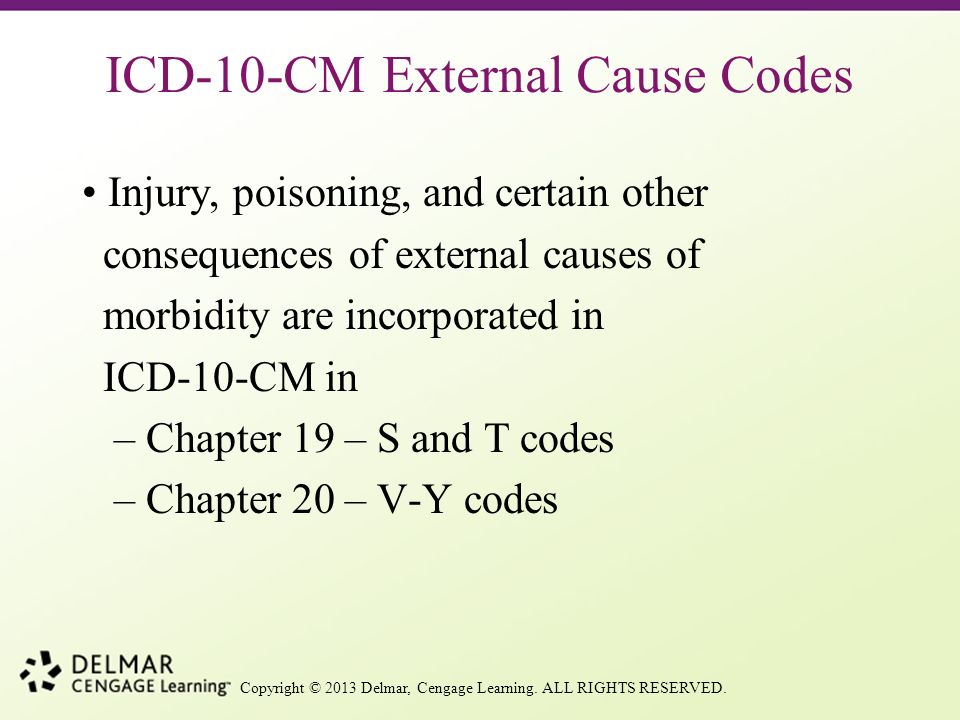 ICD-10-CM External Cause Codes

• Injury, poisoning, and certain other consequences of external causes of morbidity are incorporated in ICD-10-CM in
– Chapter 19 – S and T codes
– Chapter 20 – V-Y codes

DELMAR
CENGAGE Learning™ Copyright © 2013 Delmar, Cengage Learning. ALL RIGHTS RESERVED.